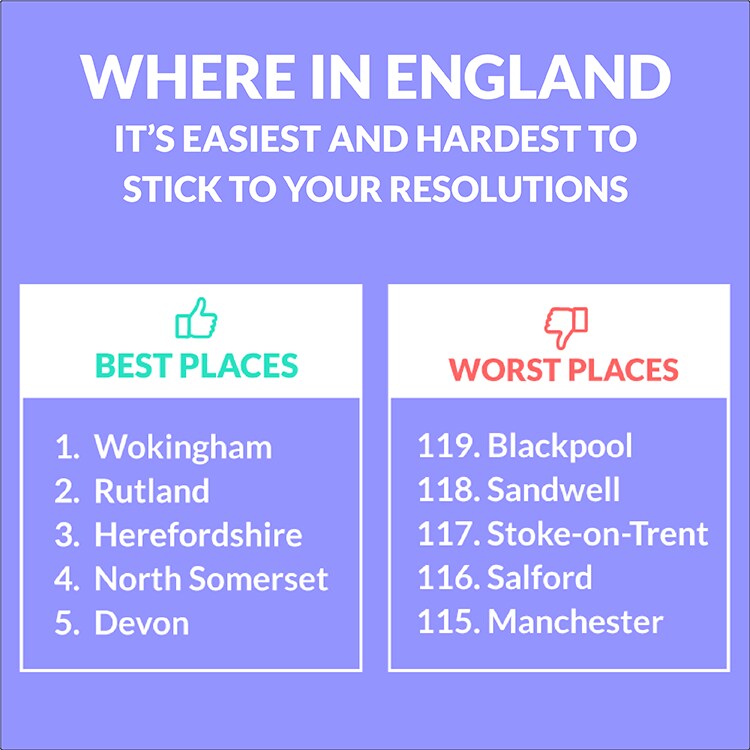 WHERE IN ENGLAND
IT'S EASIEST AND HARDEST TO STICK TO YOUR RESOLUTIONS

BEST PLACES

1. Wokingham
2. Rutland
3. Herefordshire
4. North Somerset
5. Devon

WORST PLACES

119. Blackpool
118. Sandwell
117. Stoke-on-Trent
116. Salford
115. Manchester